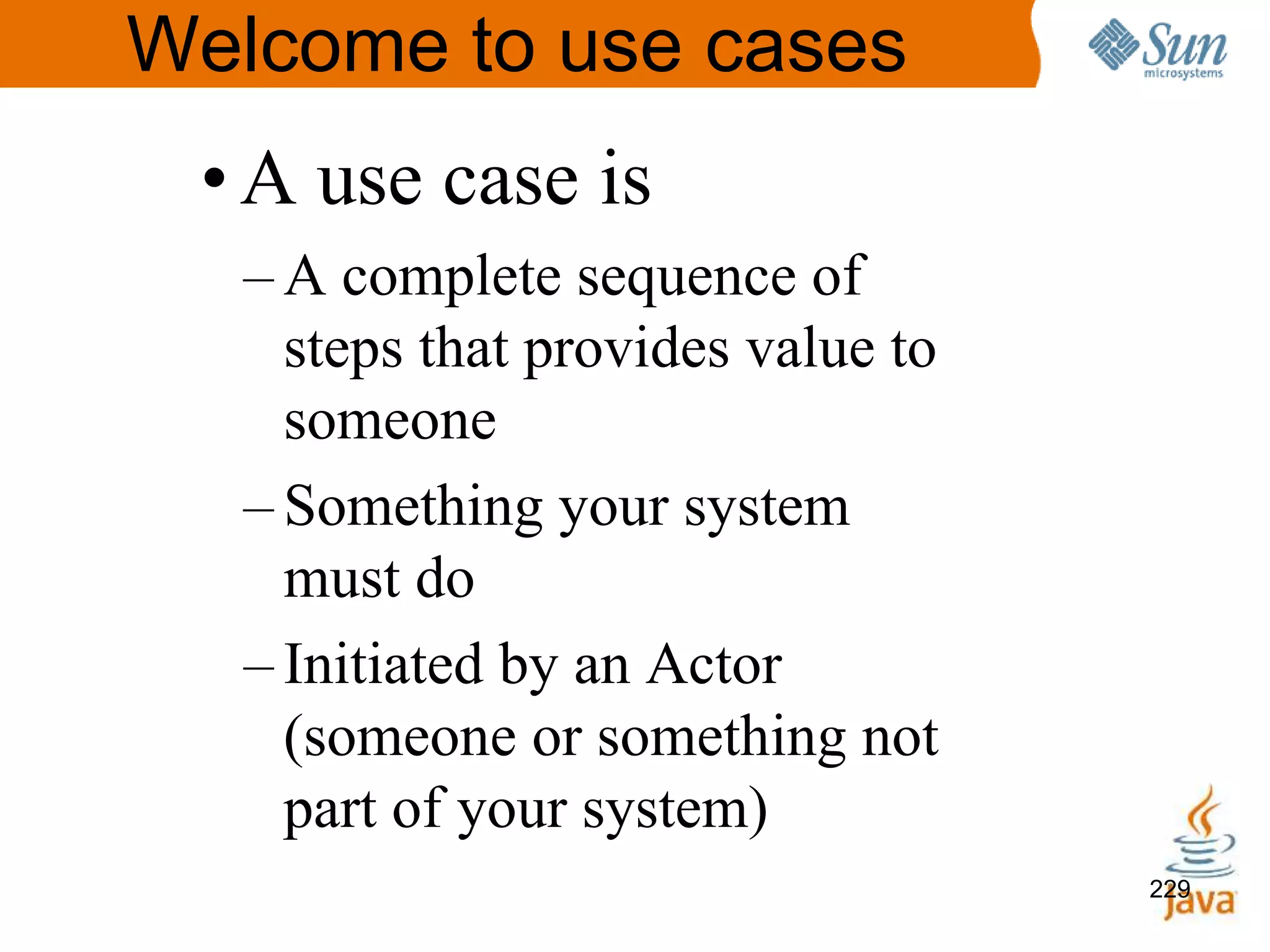 Welcome to use cases

Sun microsystems

• A use case is

– A complete sequence of steps that provides value to someone

– Something your system must do

– Initiated by an Actor (someone or something not part of your system)

229

Java